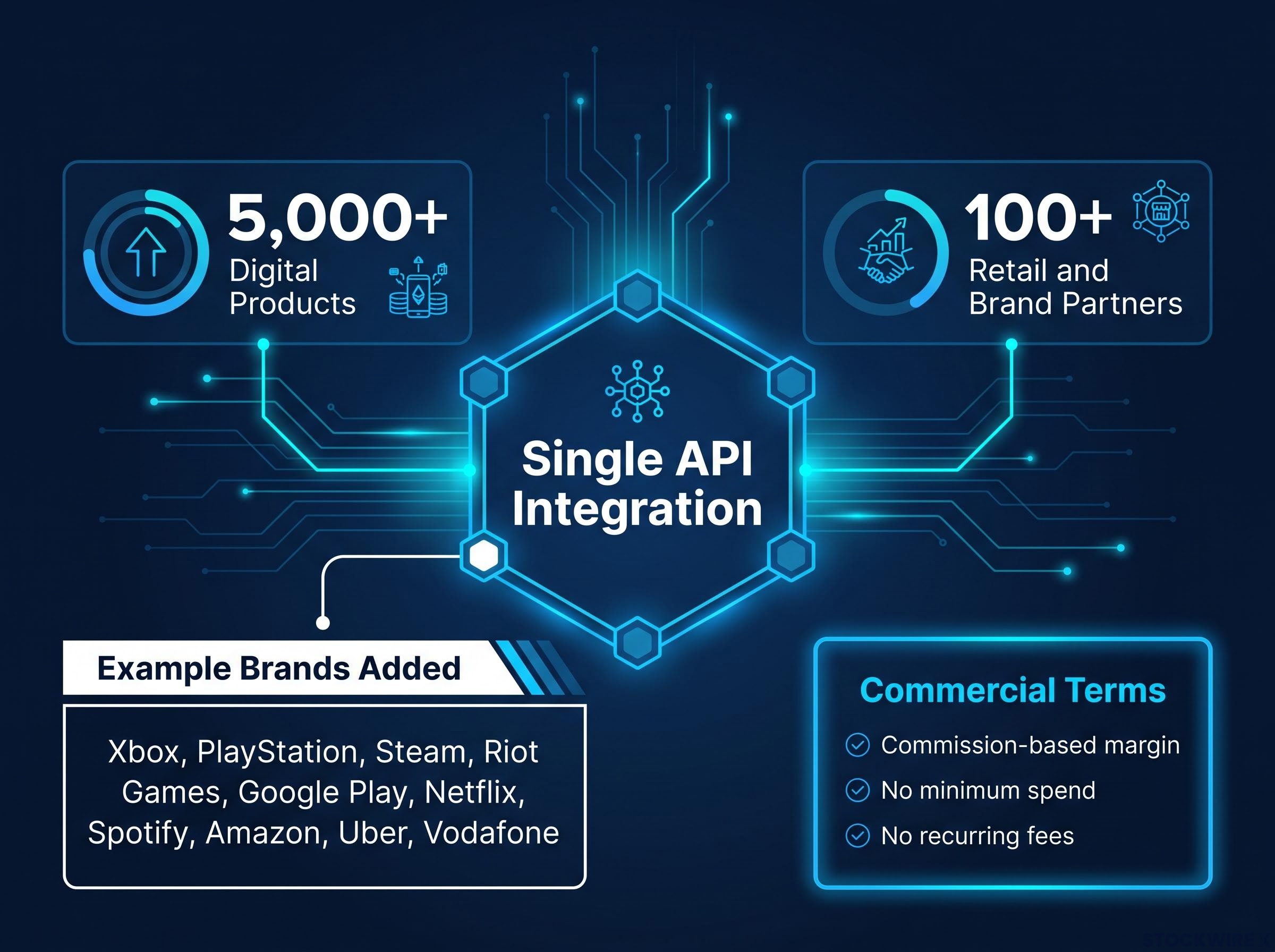 5,000+
Digital Products

100+
Retail and Brand Partners

Single API Integration

Example Brands Added

Xbox, PlayStation, Steam, Riot Games, Google Play, Netflix, Spotify, Amazon, Uber, Vodafone

Commercial Terms

Commission-based margin
No minimum spend
No recurring fees